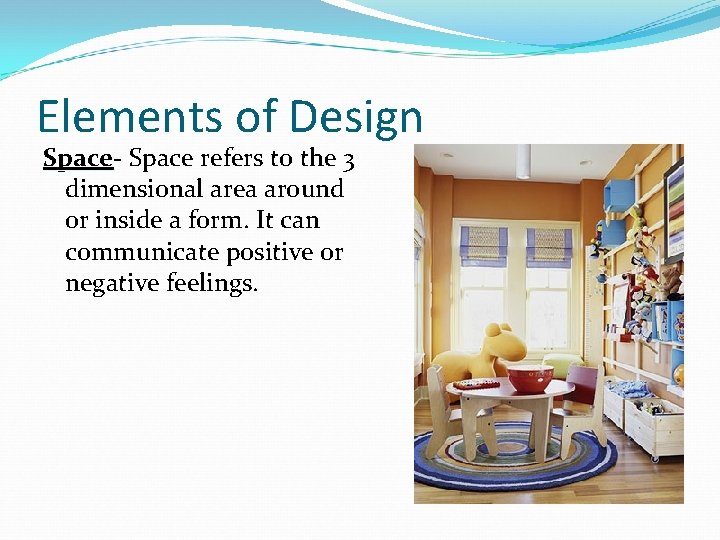 Elements of Design

Space- Space refers to the 3 dimensional area around or inside a form. It can communicate positive or negative feelings.